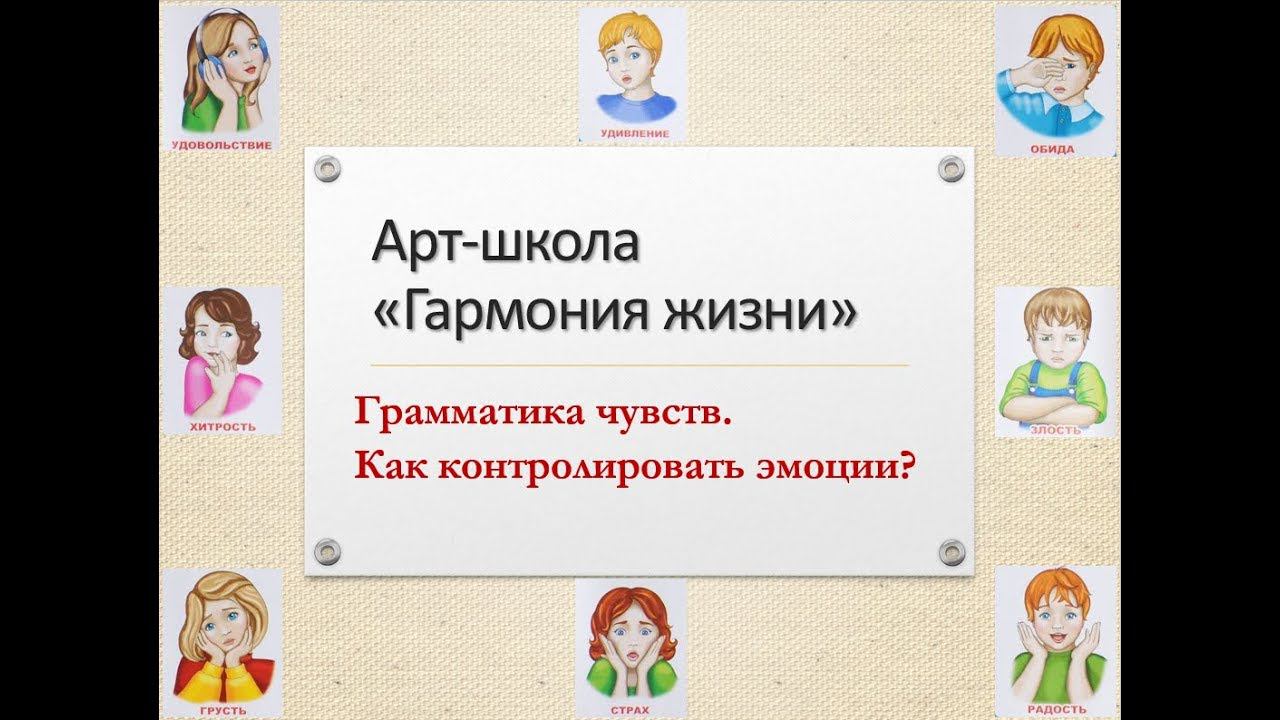 УДОВОЛЬСТВИЕ

УДИВЛЕНИЕ

ОБИДА

Арт-школа «Гармония жизни»

Грамматика чувств.
Как контролировать эмоции?

ХИТРОСТЬ

ЗЛОСТЬ

ГРУСТЬ

СТРАХ

РАДОСТЬ